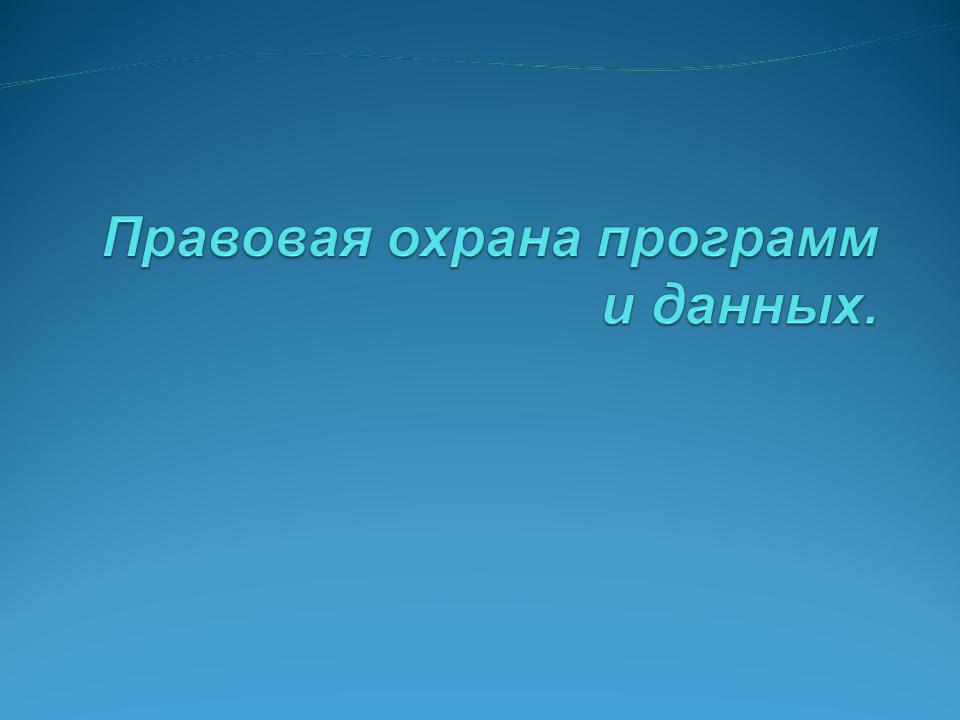 Правовая охрана программ и данных.